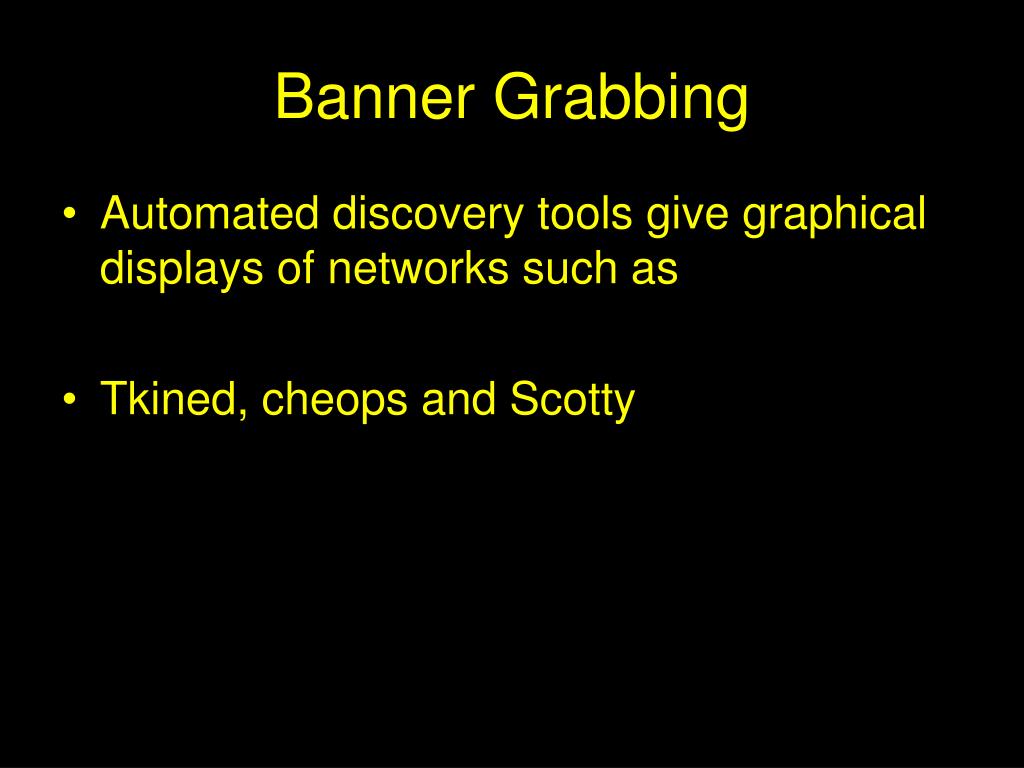 Banner Grabbing

• Automated discovery tools give graphical displays of networks such as

• Tkined, cheops and Scotty